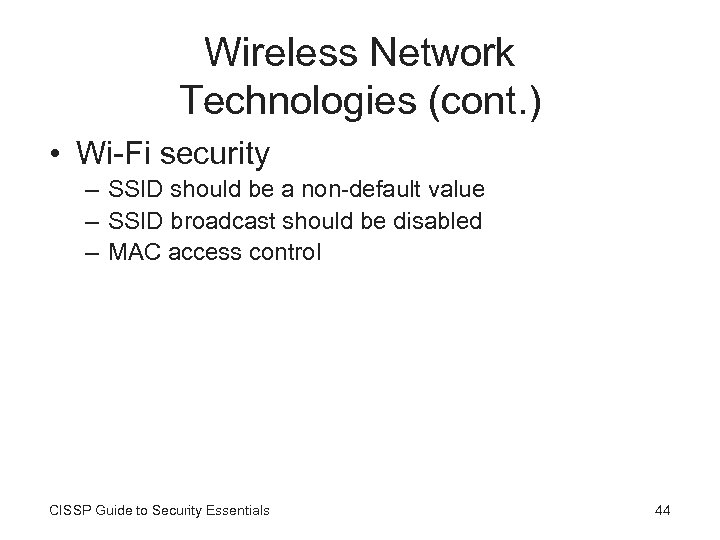 Wireless Network Technologies (cont.)

• Wi-Fi security
– SSID should be a non-default value
– SSID broadcast should be disabled
– MAC access control

CISSP Guide to Security Essentials

44